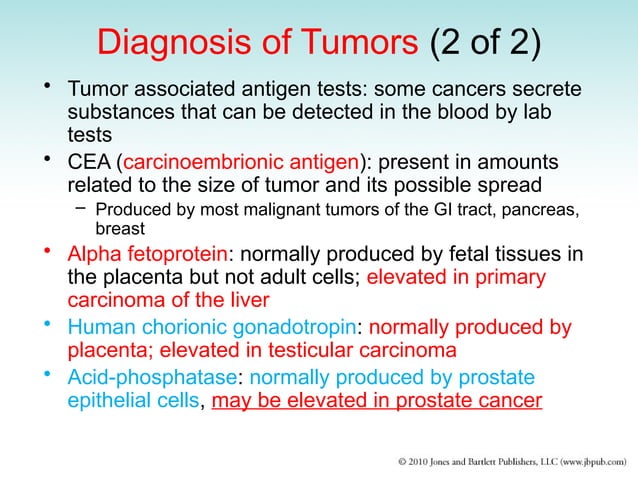 Diagnosis of Tumors (2 of 2)

• Tumor associated antigen tests: some cancers secrete substances that can be detected in the blood by lab tests
• CEA (carcinoembrionic antigen): present in amounts related to the size of tumor and its possible spread
– Produced by most malignant tumors of the GI tract, pancreas, breast
• Alpha fetoprotein: normally produced by fetal tissues in the placenta but not adult cells; elevated in primary carcinoma of the liver
• Human chorionic gonadotropin: normally produced by placenta; elevated in testicular carcinoma
• Acid-phosphatase: normally produced by prostate epithelial cells, may be elevated in prostate cancer

© 2010 Jones and Bartlett Publishers, LLC (www.jbpub.com)